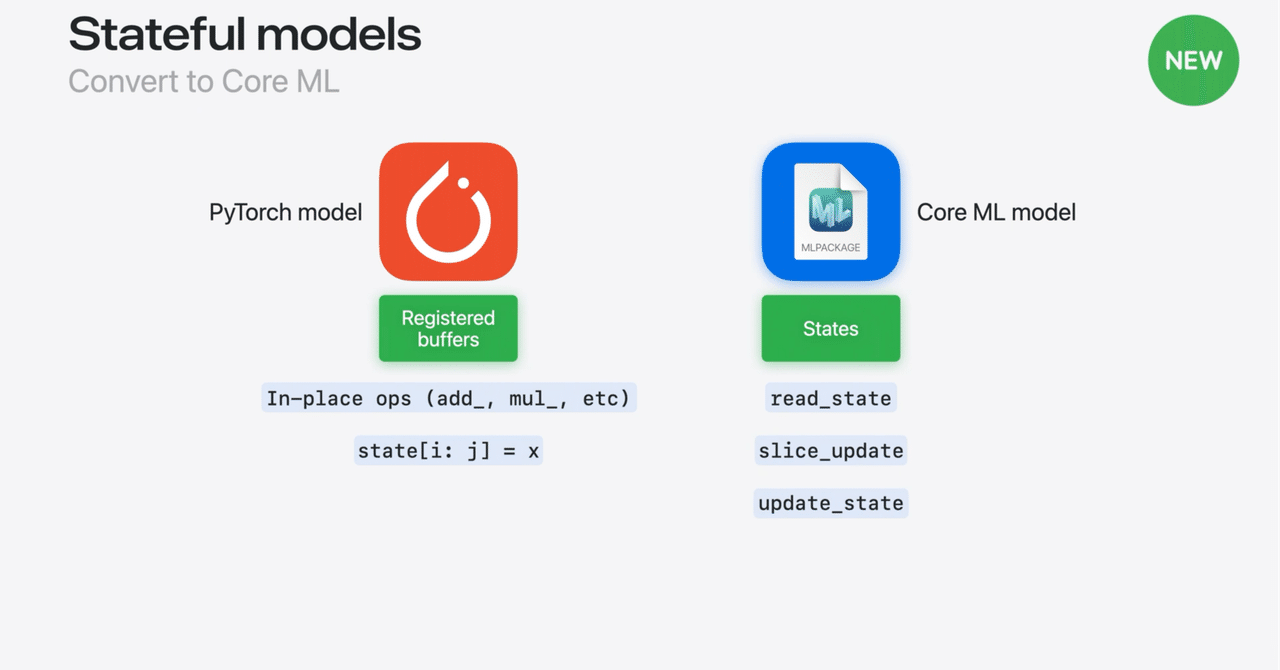 Stateful models
Convert to Core ML

NEW

PyTorch model

Registered buffers

In-place ops (add_, mul_, etc)

state[i: j] = x

ML
MLPACKAGE

Core ML model

States

read_state

slice_update

update_state